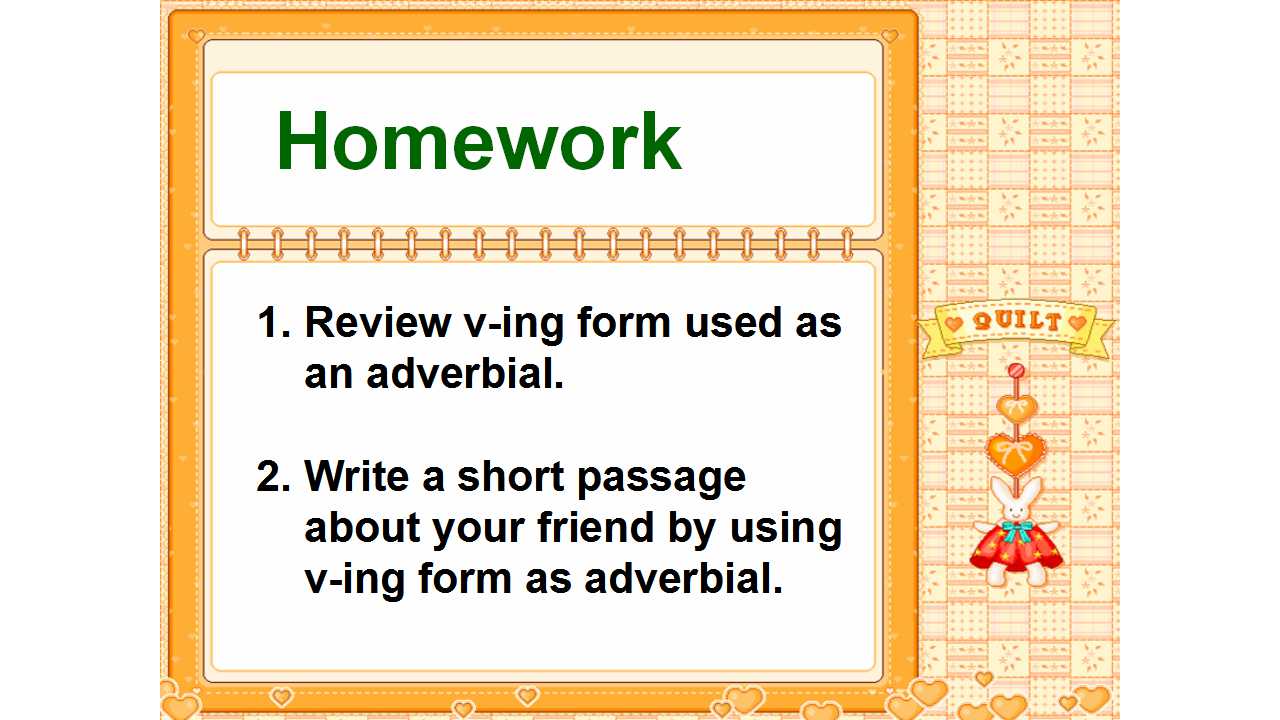 Homework

1. Review v-ing form used as an adverbial.

2. Write a short passage about your friend by using v-ing form as adverbial.

QUILT